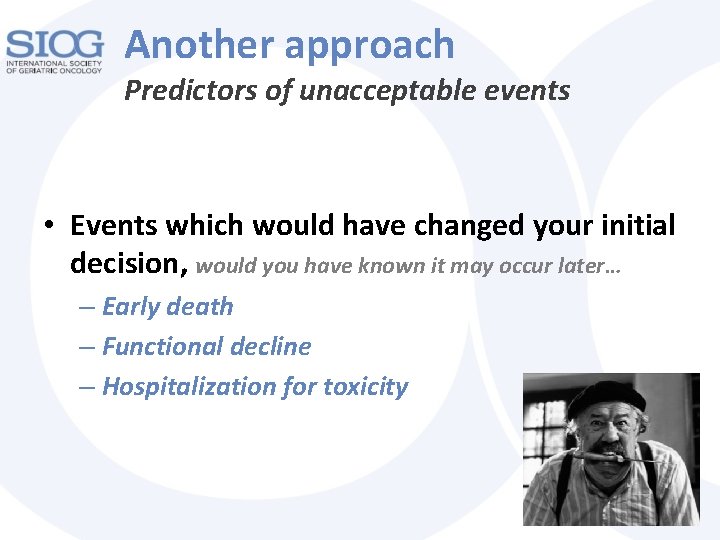 SIOG
INTERNATIONAL SOCIETY OF GERIATRIC ONCOLOGY

Another approach
Predictors of unacceptable events

• Events which would have changed your initial decision, would you have known it may occur later…
– Early death
– Functional decline
– Hospitalization for toxicity